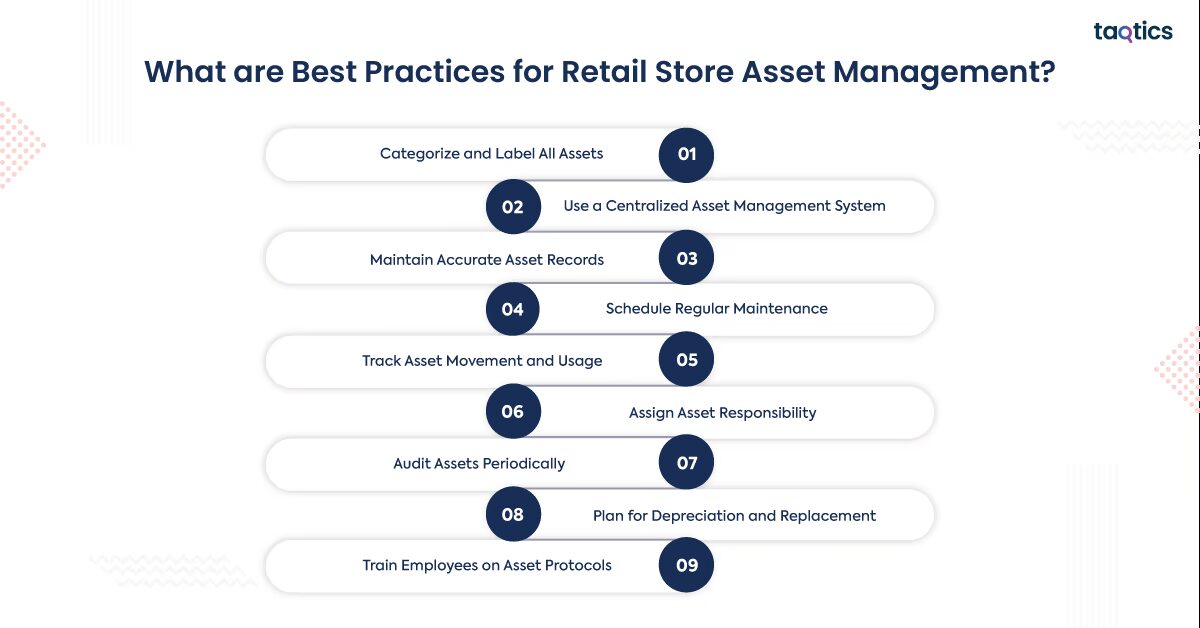 taqtics

What are Best Practices for Retail Store Asset Management?

Categorize and Label All Assets 01

02 Use a Centralized Asset Management System

Maintain Accurate Asset Records 03

04 Schedule Regular Maintenance

Track Asset Movement and Usage 05

06 Assign Asset Responsibility

Audit Assets Periodically 07

08 Plan for Depreciation and Replacement

Train Employees on Asset Protocols 09